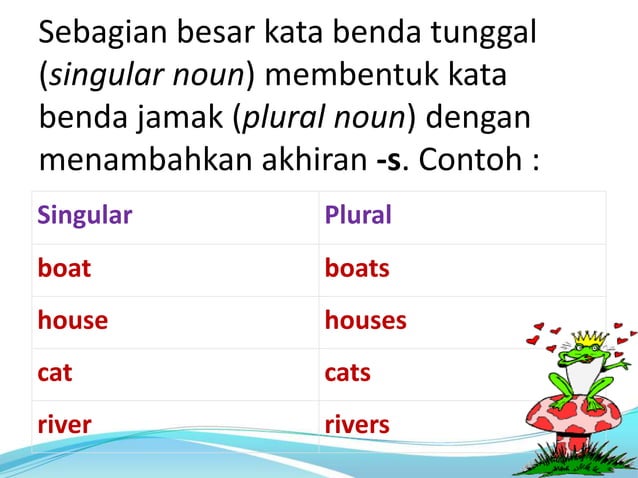 Sebagian besar kata benda tunggal (singular noun) membentuk kata benda jamak (plural noun) dengan menambahkan akhiran -s. Contoh :

| Singular | Plural |
|---|---|
| boat | boats |
| house | houses |
| cat | cats |
| river | rivers |